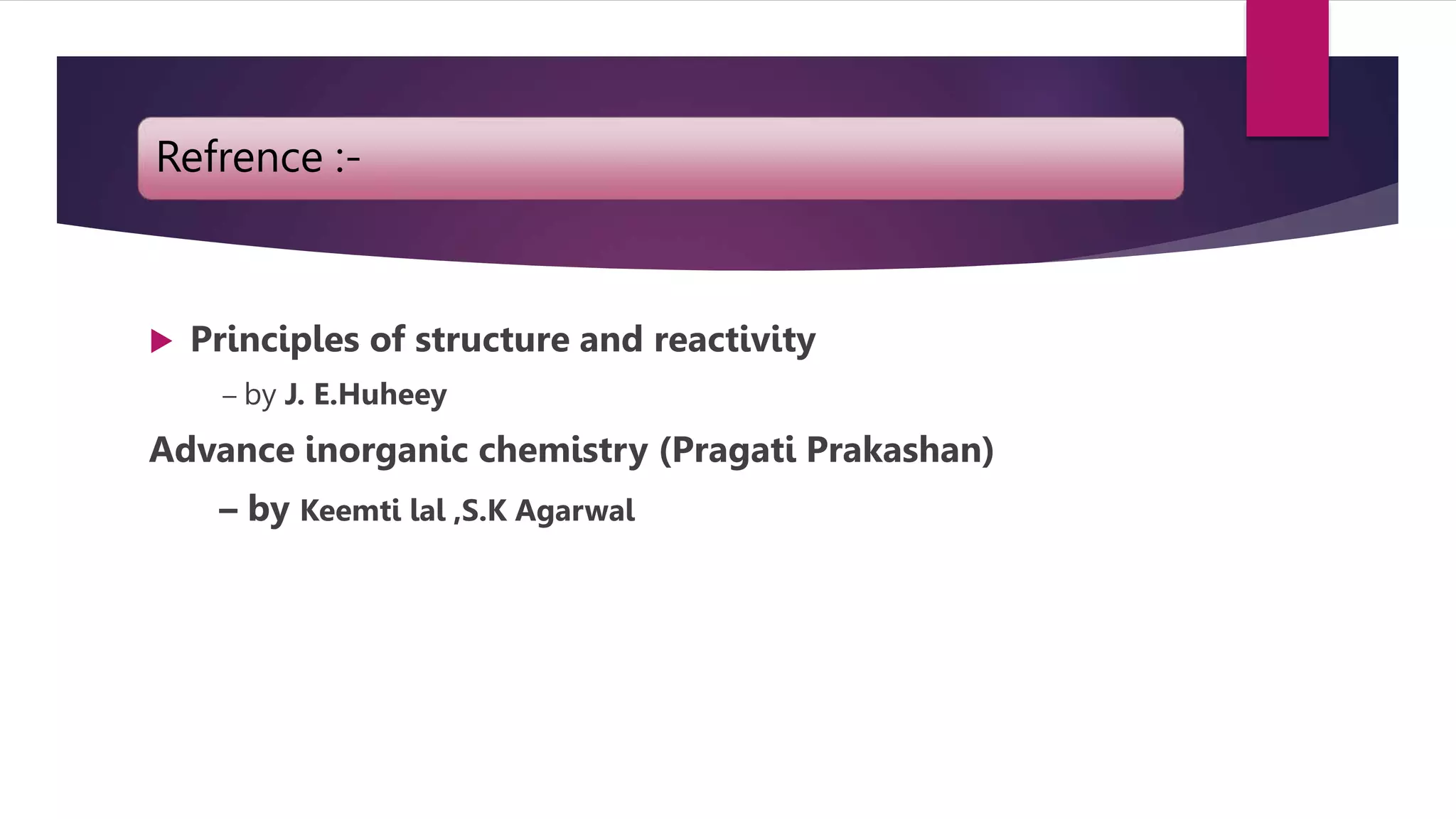 Refrence :-

Principles of structure and reactivity

– by J. E.Huheey

Advance inorganic chemistry (Pragati Prakashan)

– by Keemti lal ,S.K Agarwal